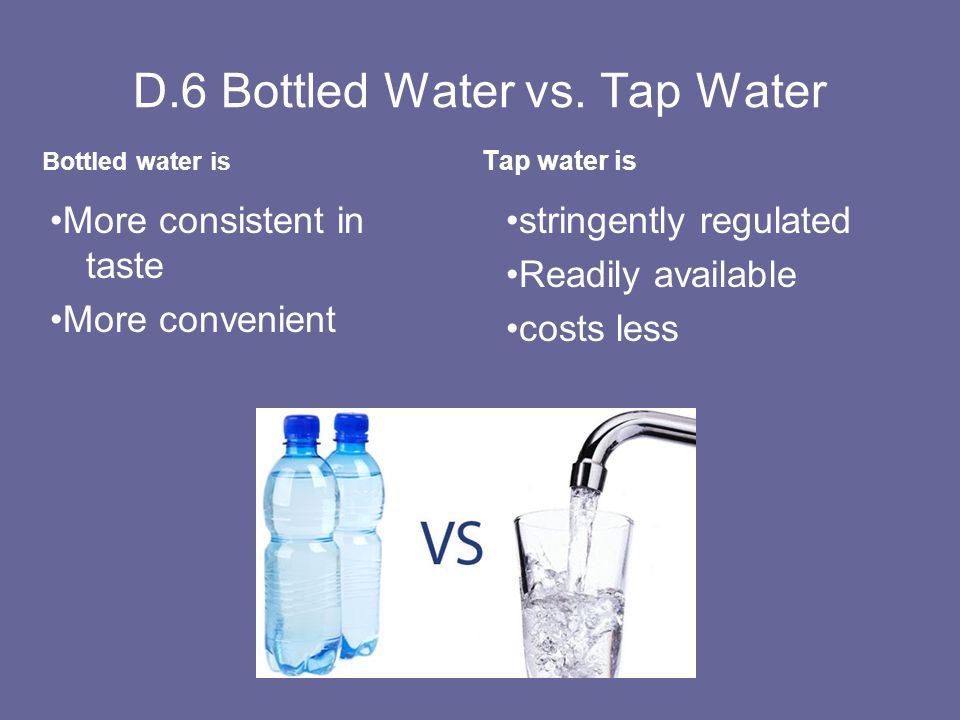 D.6 Bottled Water vs. Tap Water

Bottled water is

•More consistent in taste

•More convenient

Tap water is

•stringently regulated

•Readily available

•costs less

VS